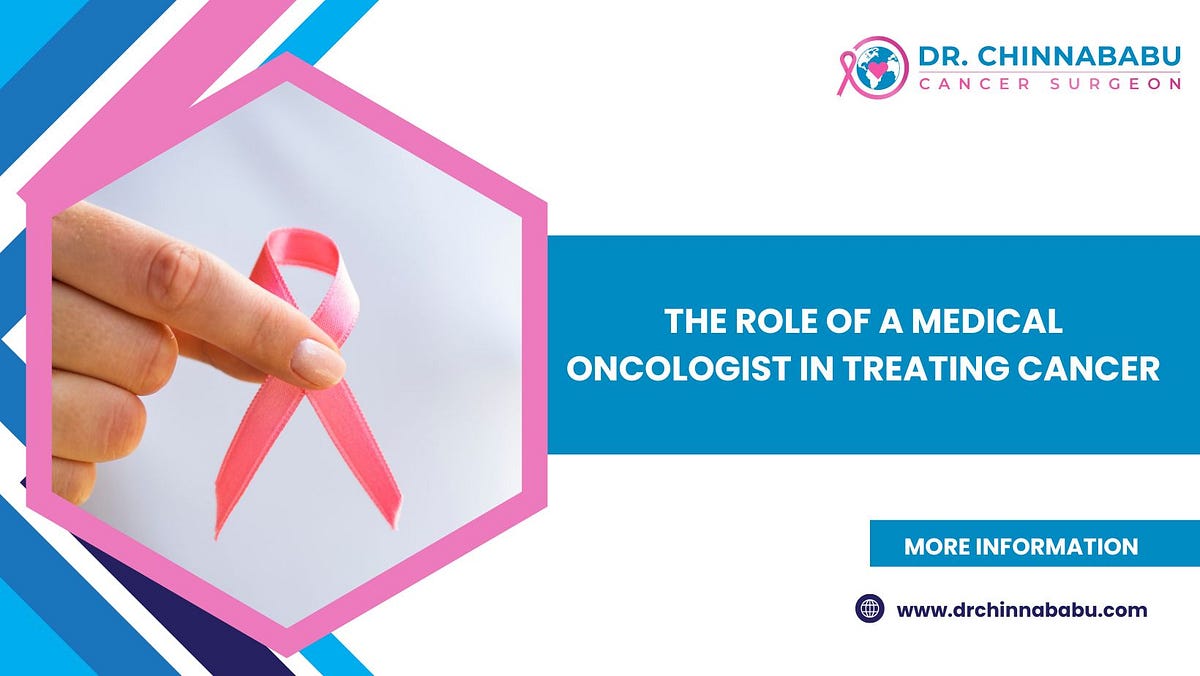 DR. CHINNABABU
CANCER SURGEON

THE ROLE OF A MEDICAL ONCOLOGIST IN TREATING CANCER

MORE INFORMATION

www.drchinnababu.com